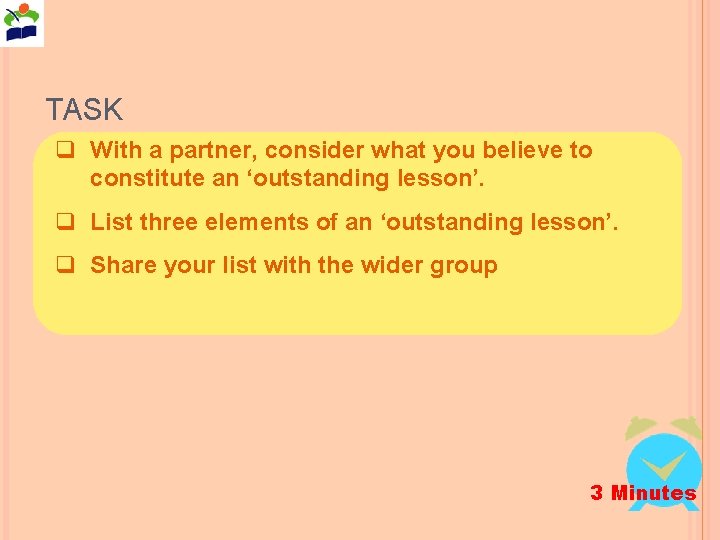 TASK

❑ With a partner, consider what you believe to constitute an ‘outstanding lesson’.

❑ List three elements of an ‘outstanding lesson’.

❑ Share your list with the wider group

3 Minutes